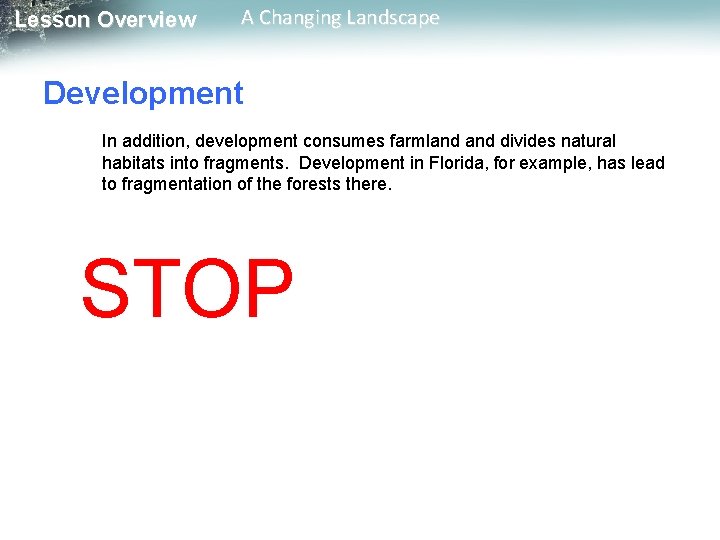 Lesson Overview A Changing Landscape

Development

In addition, development consumes farmland and divides natural habitats into fragments. Development in Florida, for example, has lead to fragmentation of the forests there.

STOP